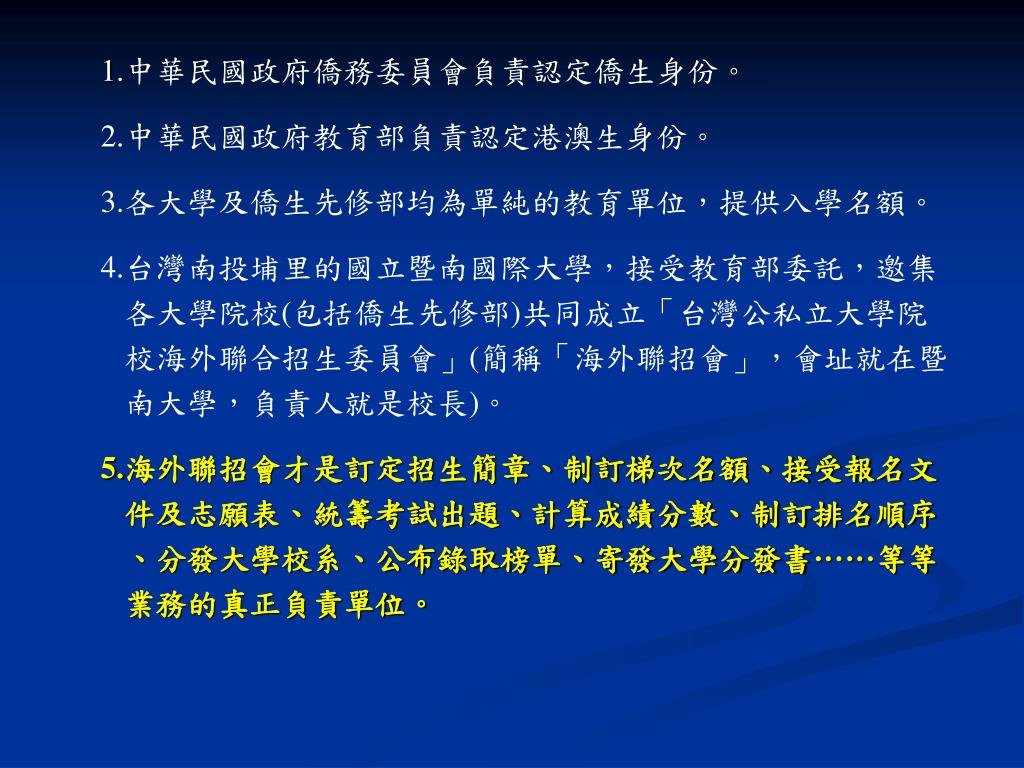 1.中華民國政府僑務委員會負責認定僑生身份。

2.中華民國政府教育部負責認定港澳生身份。

3.各大學及僑生先修部均為單純的教育單位，提供入學名額。

4.台灣南投埔里的國立暨南國際大學，接受教育部委託，邀集各大學院校(包括僑生先修部)共同成立「台灣公私立大學院校海外聯合招生委員會」(簡稱「海外聯招會」，會址就在暨南大學，負責人就是校長)。

5.海外聯招會才是訂定招生簡章、制訂梯次名額、接受報名文件及志願表、統籌考試出題、計算成績分數、制訂排名順序、分發大學校系、公布錄取榜單、寄發大學分發書……等等業務的真正負責單位。